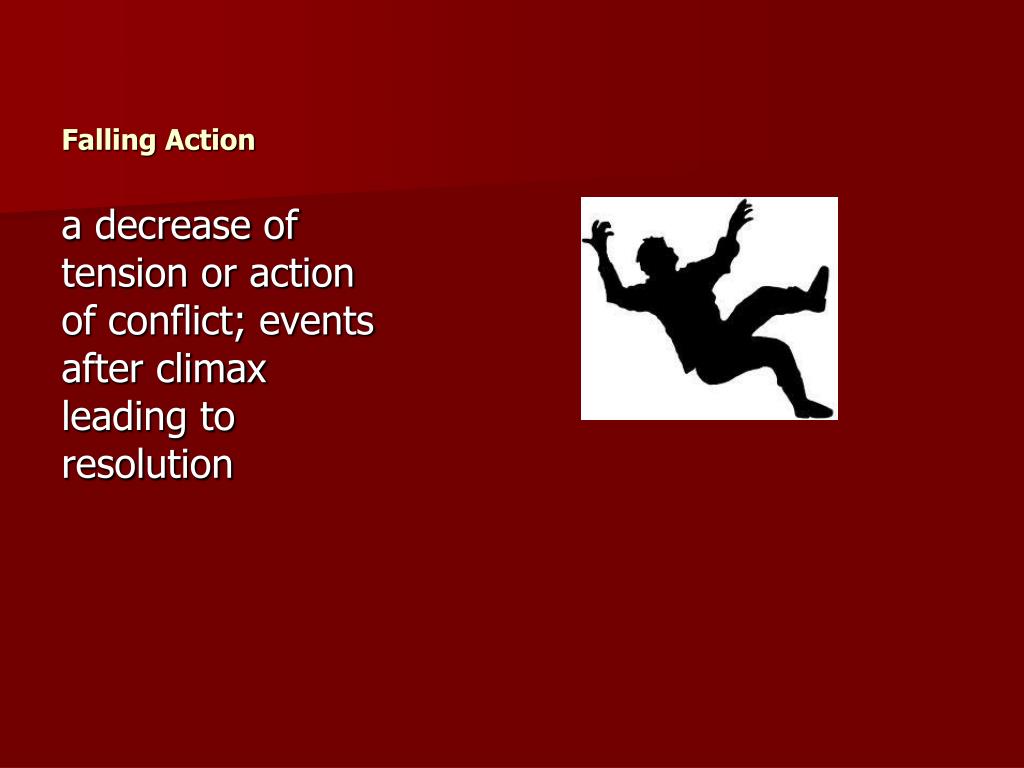 Falling Action

a decrease of tension or action of conflict; events after climax leading to resolution